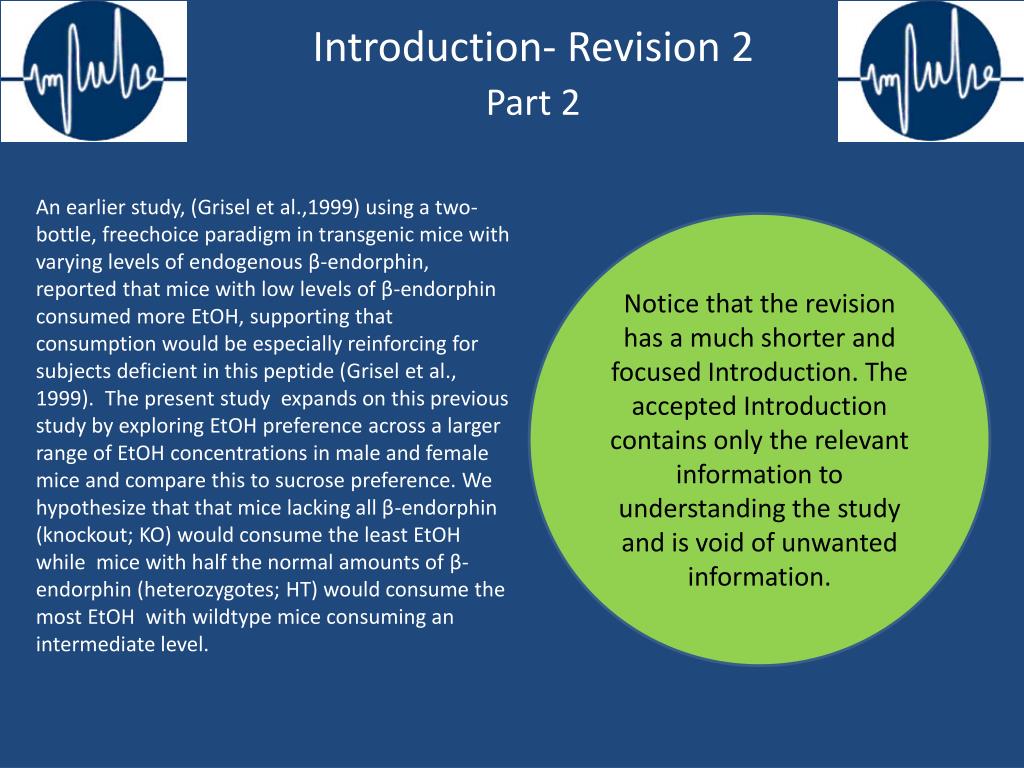 Introduction- Revision 2
Part 2

An earlier study, (Grisel et al.,1999) using a two-bottle, freechoice paradigm in transgenic mice with varying levels of endogenous β-endorphin, reported that mice with low levels of β-endorphin consumed more EtOH, supporting that consumption would be especially reinforcing for subjects deficient in this peptide (Grisel et al., 1999). The present study expands on this previous study by exploring EtOH preference across a larger range of EtOH concentrations in male and female mice and compare this to sucrose preference. We hypothesize that that mice lacking all β-endorphin (knockout; KO) would consume the least EtOH while mice with half the normal amounts of β-endorphin (heterozygotes; HT) would consume the most EtOH with wildtype mice consuming an intermediate level.

Notice that the revision has a much shorter and focused Introduction. The accepted Introduction contains only the relevant information to understanding the study and is void of unwanted information.